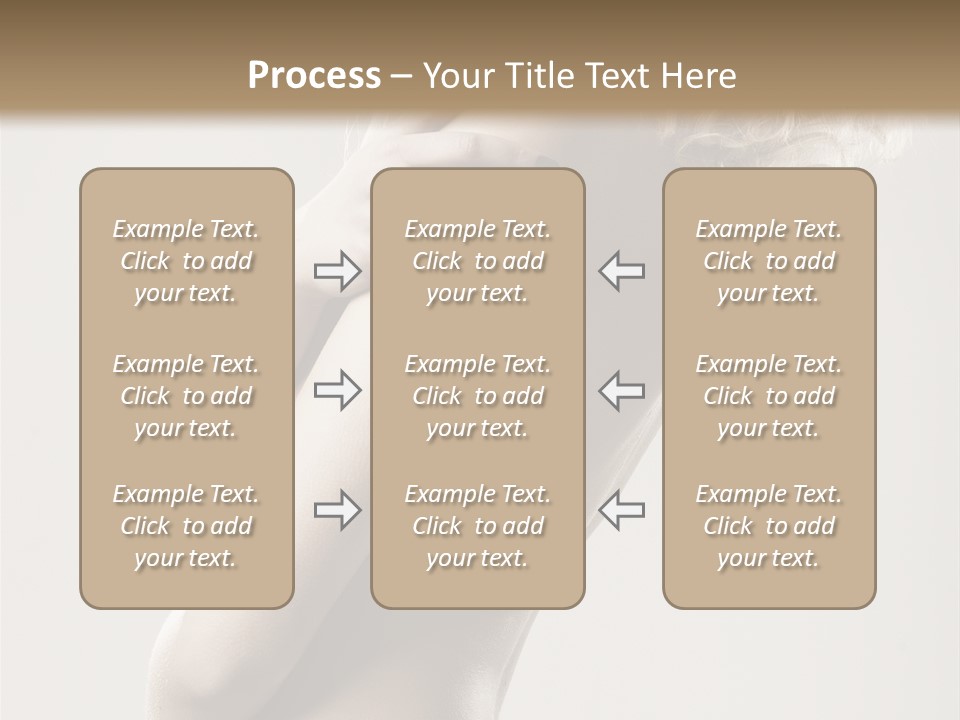 Process – Your Title Text Here

Example Text. Click to add your text.

Example Text. Click to add your text.

Example Text. Click to add your text.

Example Text. Click to add your text.

Example Text. Click to add your text.

Example Text. Click to add your text.

Example Text. Click to add your text.

Example Text. Click to add your text.

Example Text. Click to add your text.